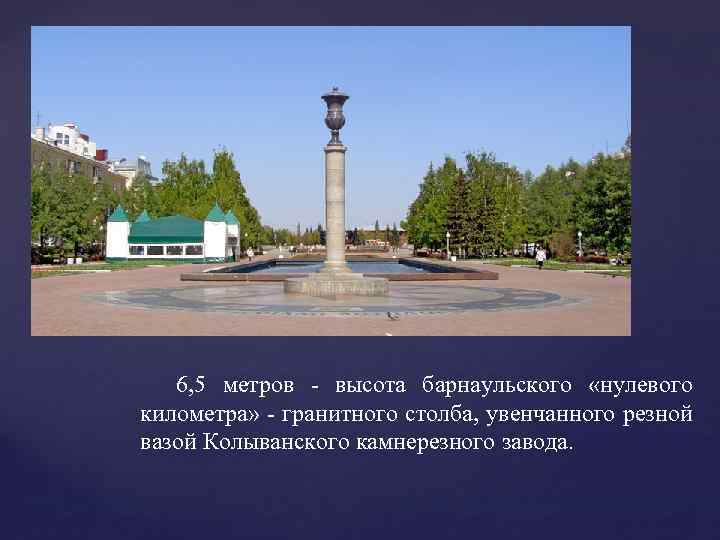 6,5 метров - высота барнаульского «нулевого километра» - гранитного столба, увенчанного резной вазой Колыванского камнерезного завода.